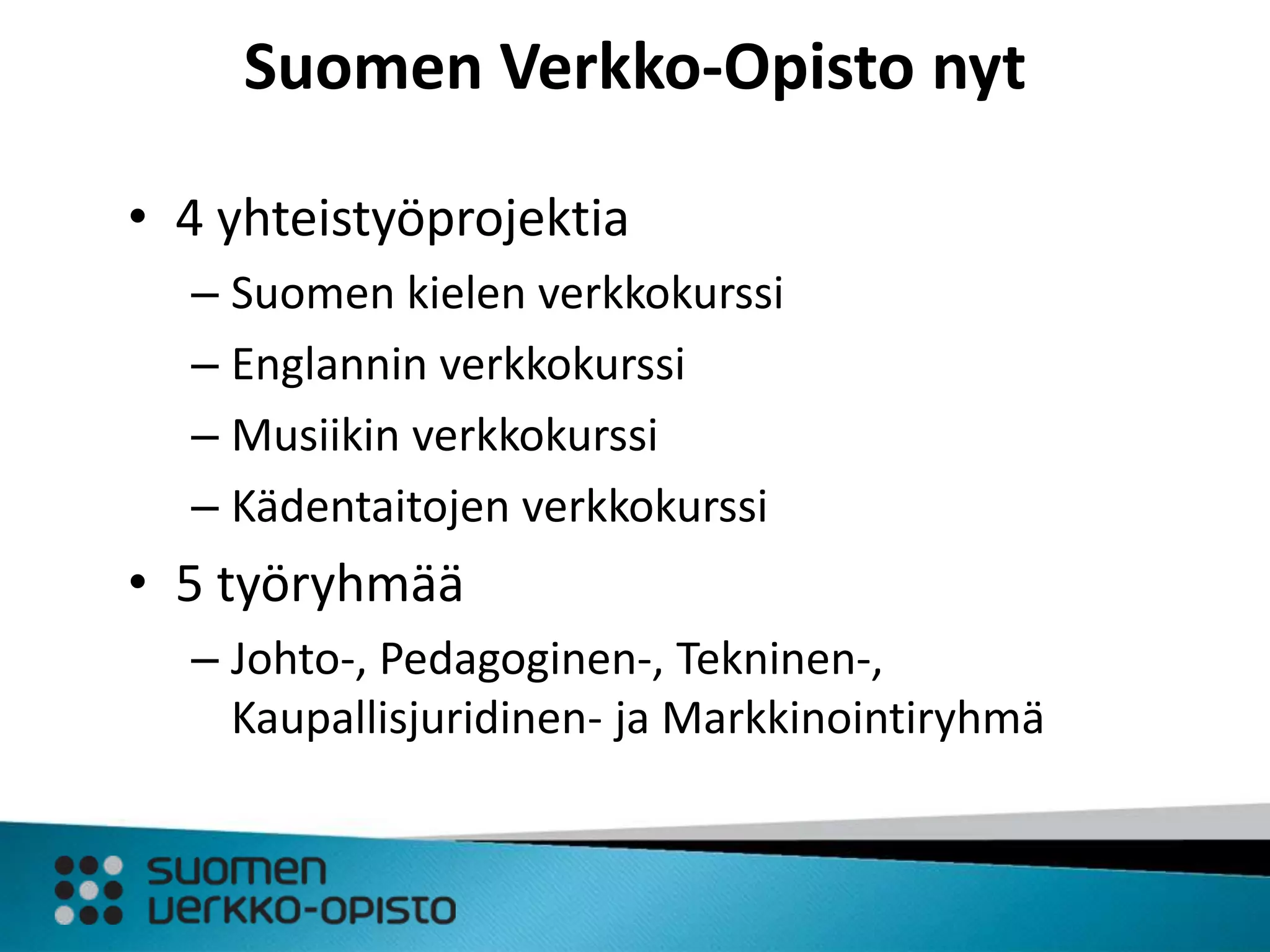 Suomen Verkko-Opisto nyt

• 4 yhteistyöprojektia
– Suomen kielen verkkokurssi
– Englannin verkkokurssi
– Musiikin verkkokurssi
– Kädentaitojen verkkokurssi

• 5 työryhmää
– Johto-, Pedagoginen-, Tekninen-, Kaupallisjuridinen- ja Markkinointiryhmä

suomen
verkko-opisto